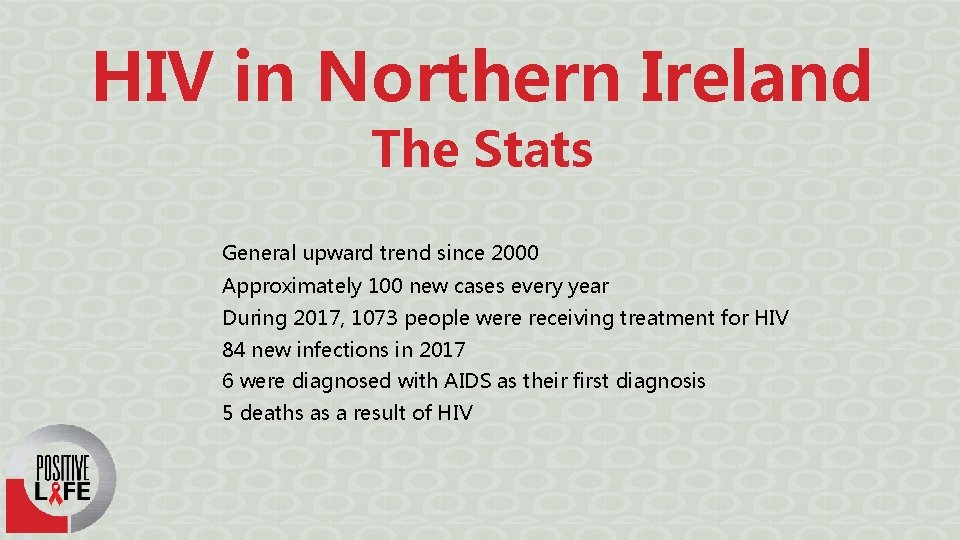 HIV in Northern Ireland
The Stats

General upward trend since 2000
Approximately 100 new cases every year
During 2017, 1073 people were receiving treatment for HIV
84 new infections in 2017
6 were diagnosed with AIDS as their first diagnosis
5 deaths as a result of HIV

POSITIVE LIFE